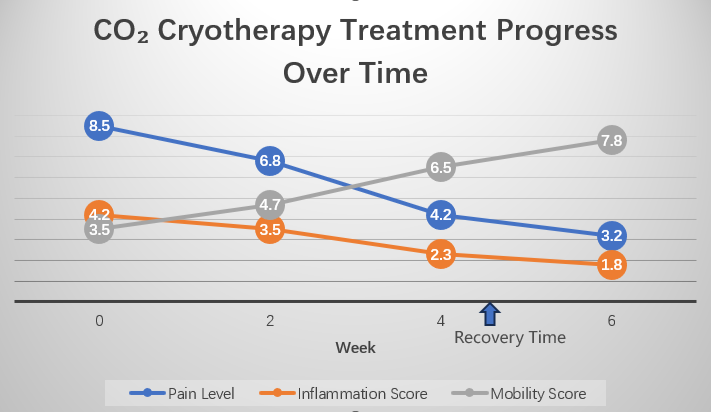 $CO_2$ Cryotherapy Treatment Progress Over Time

8.5
6.8
4.2
3.2
4.2
3.5
2.3
1.8
3.5
4.7
6.5
7.8

0
2
4
6
Week
Recovery Time

Pain Level
Inflammation Score
Mobility Score